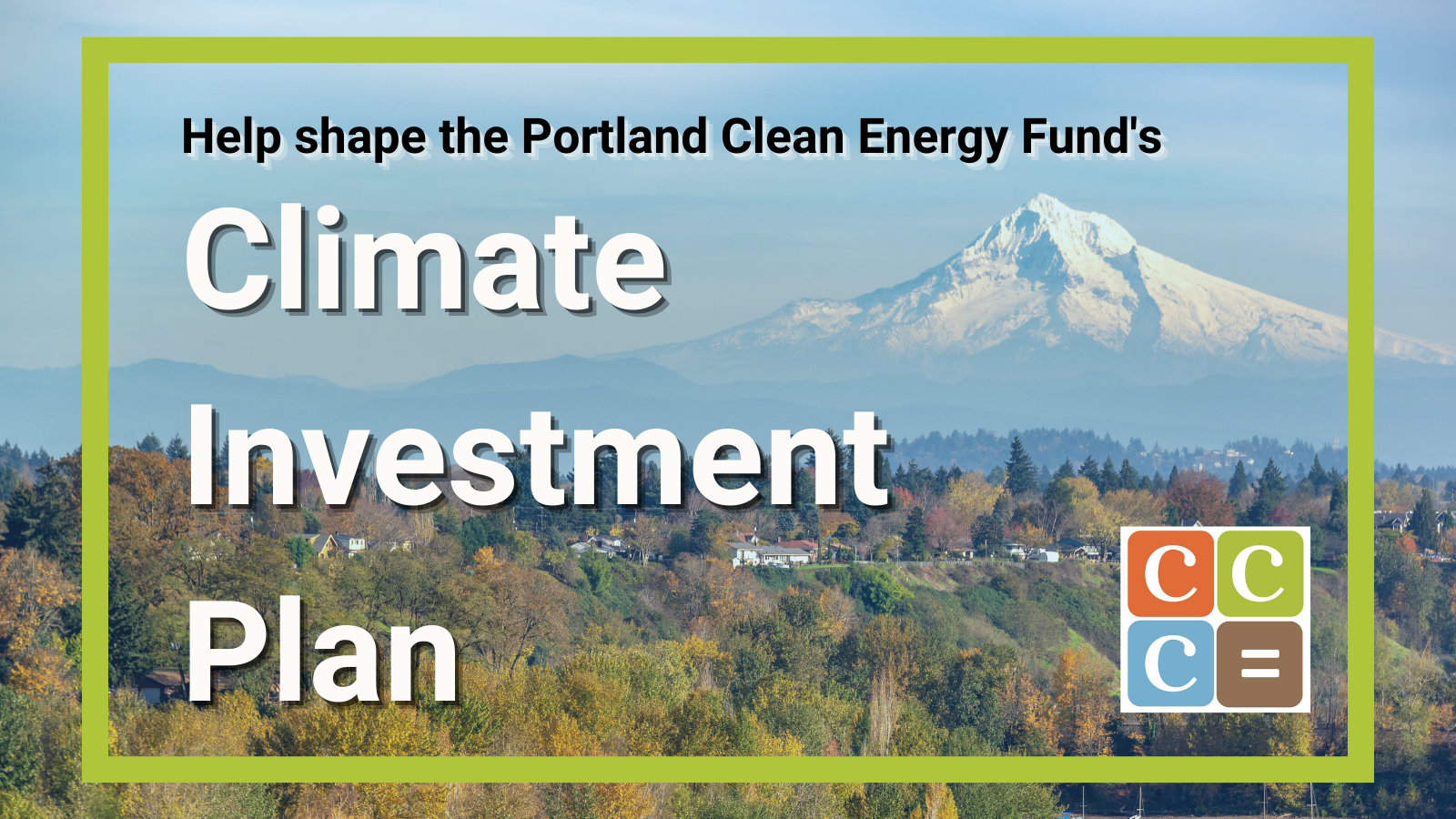 Help shape the Portland Clean Energy Fund's

Climate Investment Plan

C C
C =